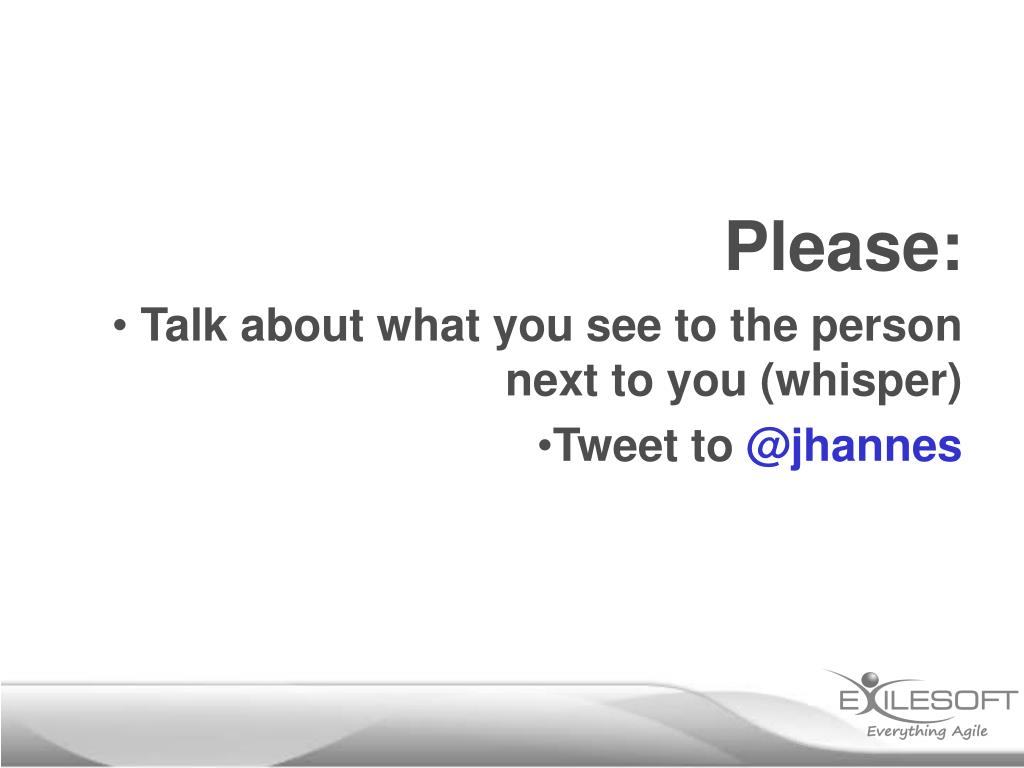 Please:

• Talk about what you see to the person next to you (whisper)

•Tweet to @jhannes

EXILESOFT
Everything Agile